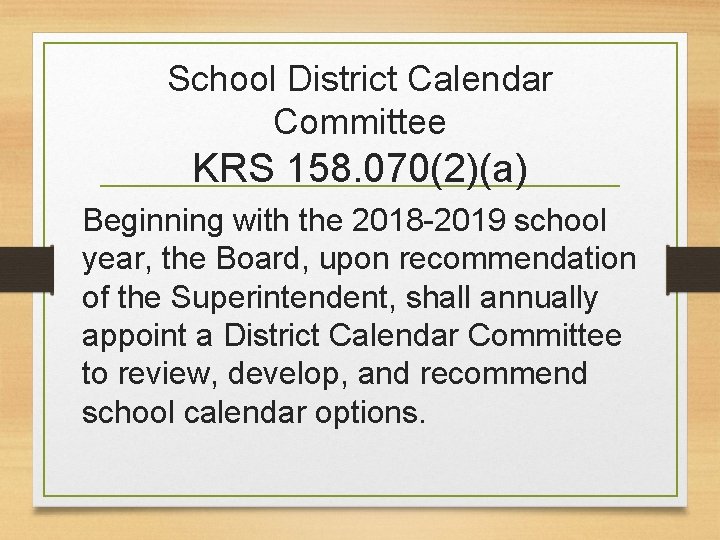 School District Calendar Committee
KRS 158.070(2)(a)

Beginning with the 2018-2019 school year, the Board, upon recommendation of the Superintendent, shall annually appoint a District Calendar Committee to review, develop, and recommend school calendar options.